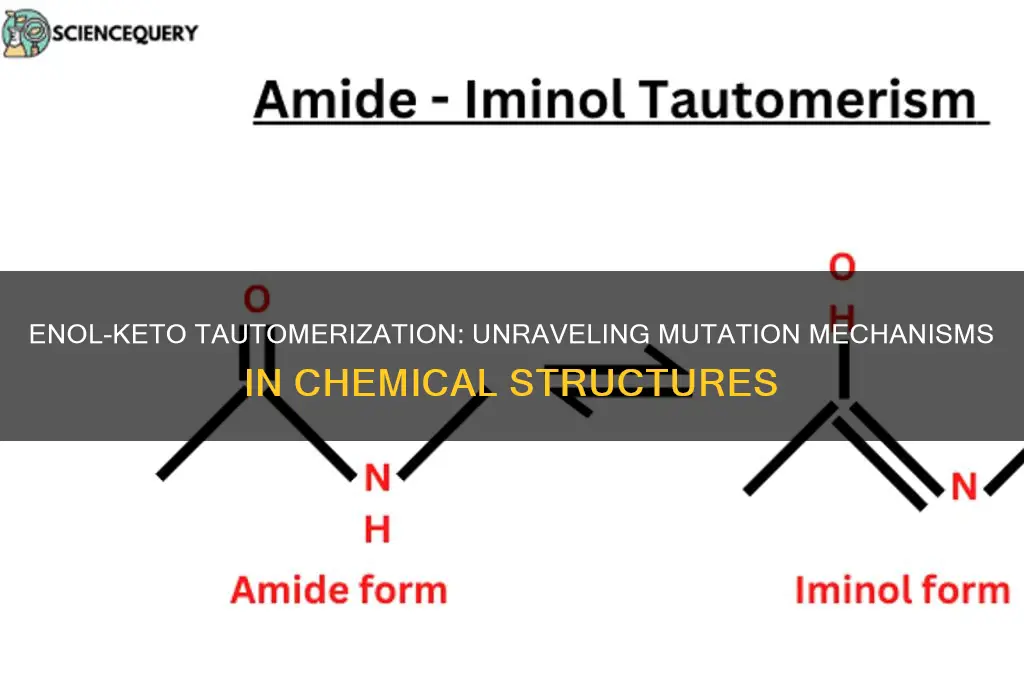 SCIENCEQUERY

Amide - Iminol Tautomerism

ENOL-KETO TAUTOMERIZATION: UNRAVELING MUTATION MECHANISMS IN CHEMICAL STRUCTURES

O

N
H

Amide form

O
H

N

Iminol form